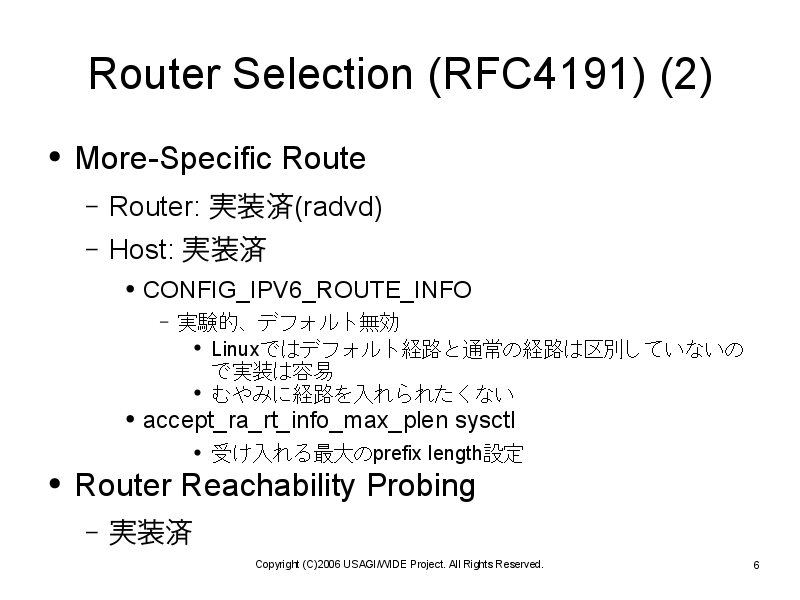 Router Selection (RFC4191) (2)

• More-Specific Route
  – Router: 実装済(radvd)
  – Host: 実装済
    • CONFIG_IPV6_ROUTE_INFO
      – 実験的、デフォルト無効
        • Linuxではデフォルト経路と通常の経路は区別していないので実装は容易
        • むやみに経路を入れられたくない
    • accept_ra_rt_info_max_plen sysctl
        • 受け入れる最大のprefix length設定
• Router Reachability Probing
  – 実装済

Copyright (C)2006 USAGI/WIDE Project. All Rights Reserved.

6